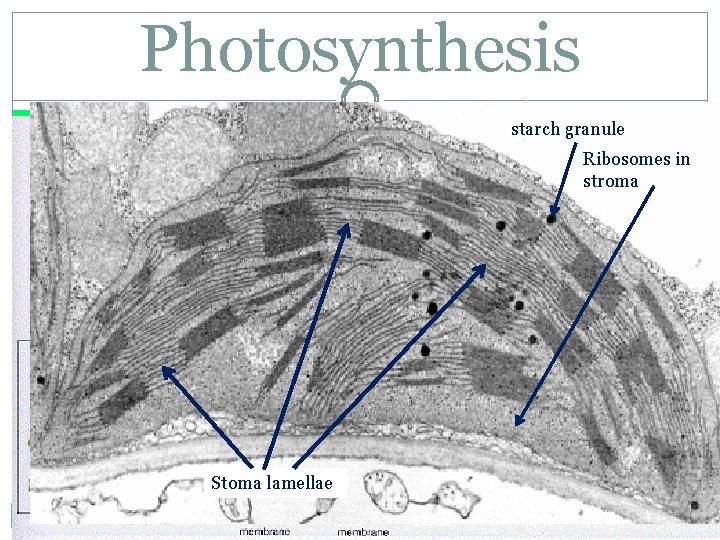 Photosynthesis

starch granule

Ribosomes in stroma

Stoma lamellae

membrane

membrane